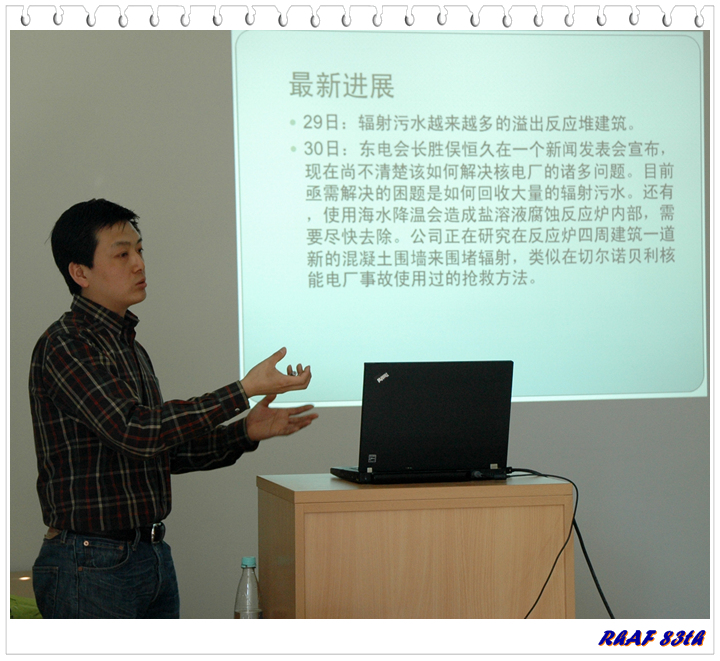 最新进展

• 29日：辐射污水越来越多的溢出反应堆建筑。

• 30日：东电会长胜俣恒久在一个新闻发表会宣布，现在尚不清楚该如何解决核电厂的诸多问题。目前亟需解决的困题是如何回收大量的辐射污水。还有，使用海水降温会造成盐溶液腐蚀反应炉内部，需要尽快去除。公司正在研究在反应炉四周建筑一道新的混凝土围墙来围堵辐射，类似在切尔诺贝利核能电厂事故使用过的抢救方法。

RAAF 83th